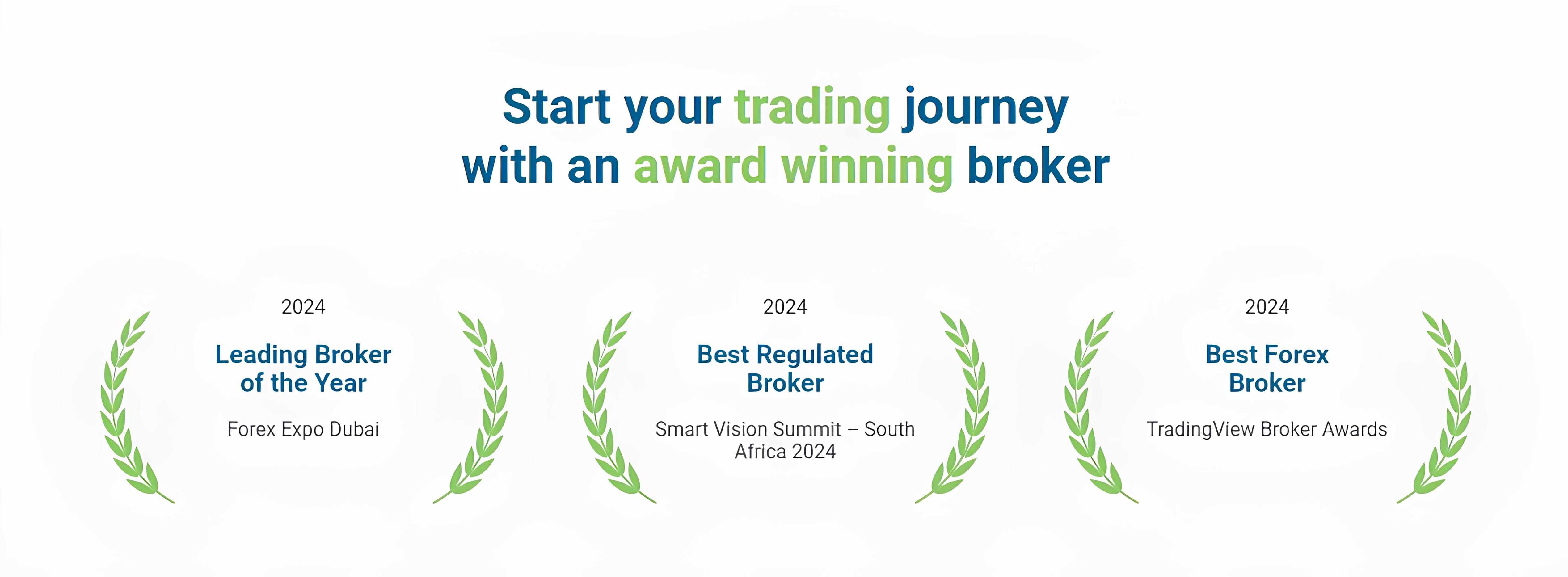 Start your trading journey with an award winning broker

2024

Leading Broker of the Year

Forex Expo Dubai

2024

Best Regulated Broker

Smart Vision Summit – South Africa 2024

2024

Best Forex Broker

TradingView Broker Awards